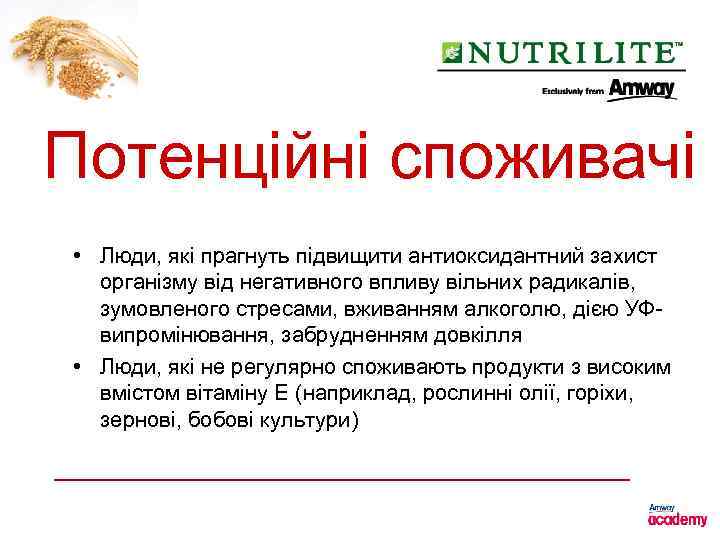 NUTRILITE™
Exclusively from Amway

Потенційні споживачі

• Люди, які прагнуть підвищити антиоксидантний захист організму від негативного впливу вільних радикалів, зумовленого стресами, вживанням алкоголю, дією УФ-випромінювання, забрудненням довкілля
• Люди, які не регулярно споживають продукти з високим вмістом вітаміну Е (наприклад, рослинні олії, горіхи, зернові, бобові культури)

Amway
academy